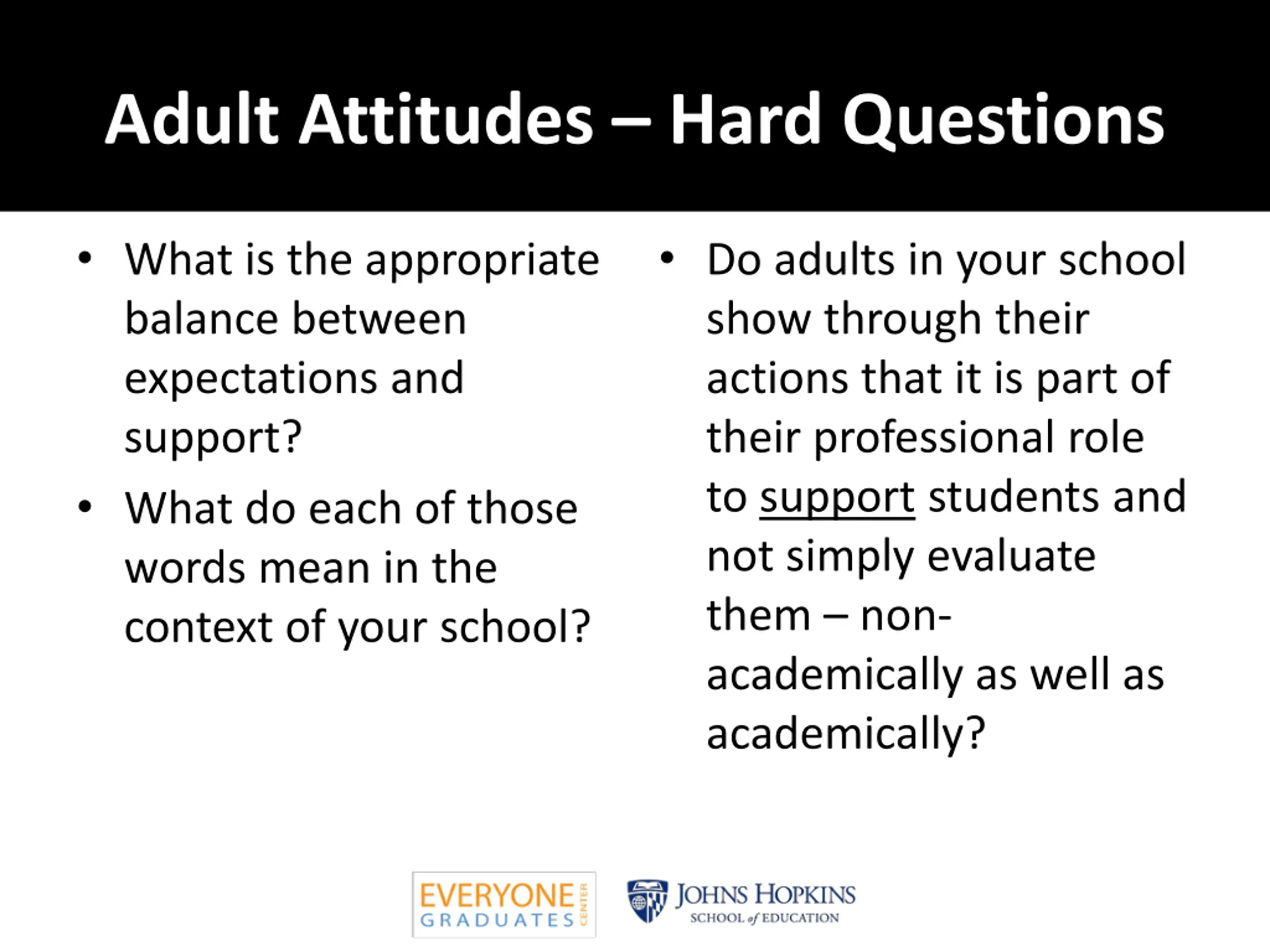 Adult Attitudes – Hard Questions

• What is the appropriate balance between expectations and support?
• What do each of those words mean in the context of your school?

• Do adults in your school show through their actions that it is part of their professional role to support students and not simply evaluate them – non-academically as well as academically?

EVERYONE GRADUATES CENTER

JOHNS HOPKINS
SCHOOL of EDUCATION